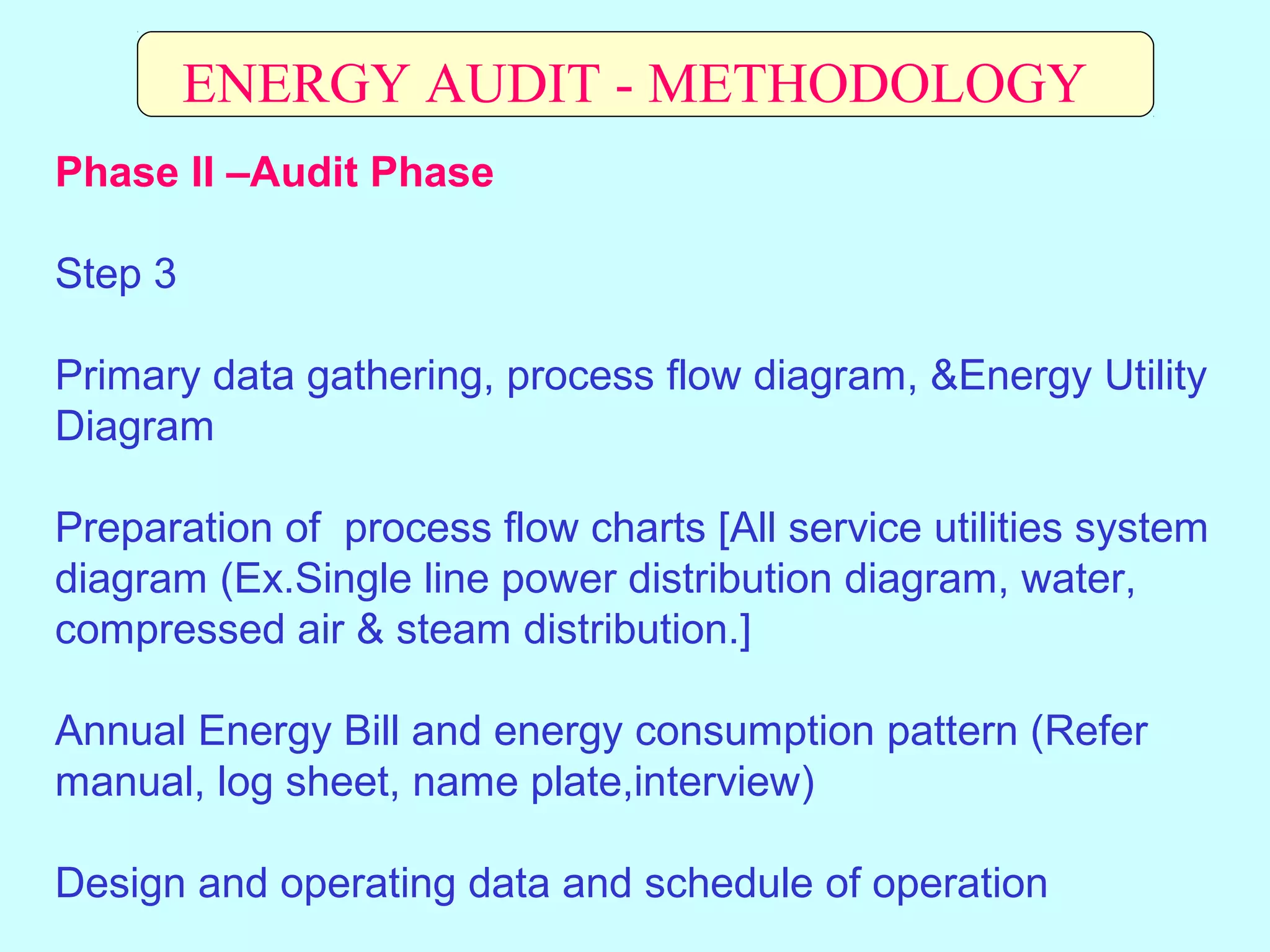 ENERGY AUDIT - METHODOLOGY

Phase II –Audit Phase

Step 3

Primary data gathering, process flow diagram, &Energy Utility Diagram

Preparation of  process flow charts [All service utilities system diagram (Ex.Single line power distribution diagram, water, compressed air & steam distribution.]

Annual Energy Bill and energy consumption pattern (Refer manual, log sheet, name plate,interview)

Design and operating data and schedule of operation